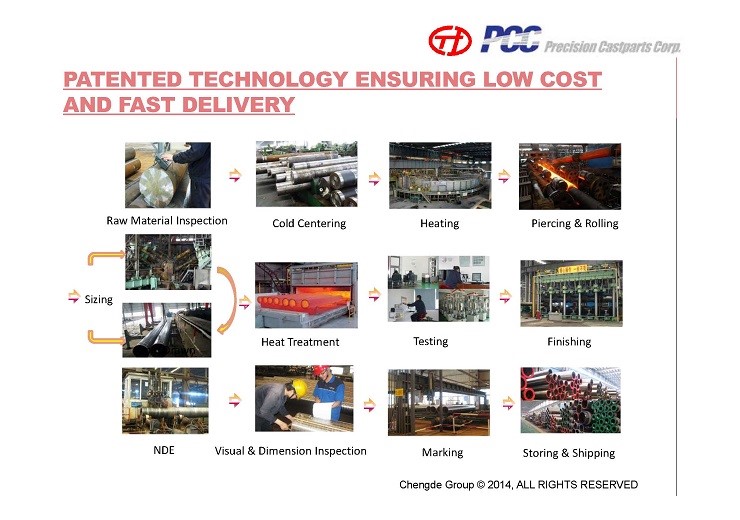 PCC Precision Castparts Corp.

PATENTED TECHNOLOGY ENSURING LOW COST AND FAST DELIVERY

Raw Material Inspection

Cold Centering

Heating

Piercing & Rolling

Sizing

Heat Treatment

Testing

Finishing

NDE

Visual & Dimension Inspection

Marking

Storing & Shipping

Chengde Group © 2014, ALL RIGHTS RESERVED